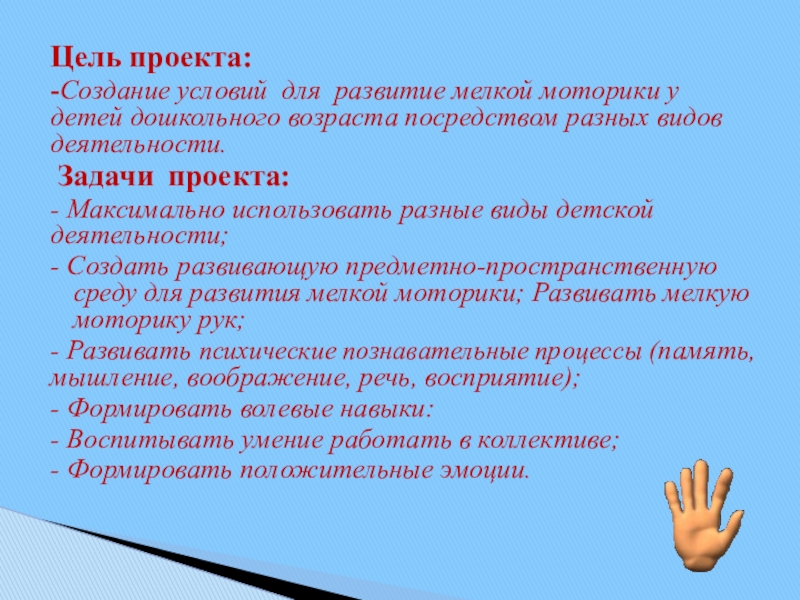 Цель проекта:
-Создание условий для развитие мелкой моторики у детей дошкольного возраста посредством разных видов деятельности.

Задачи проекта:
- Максимально использовать разные виды детской деятельности;
- Создать развивающую предметно-пространственную среду для развития мелкой моторики; Развивать мелкую моторику рук;
- Развивать психические познавательные процессы (память, мышление, воображение, речь, восприятие);
- Формировать волевые навыки:
- Воспитывать умение работать в коллективе;
- Формировать положительные эмоции.